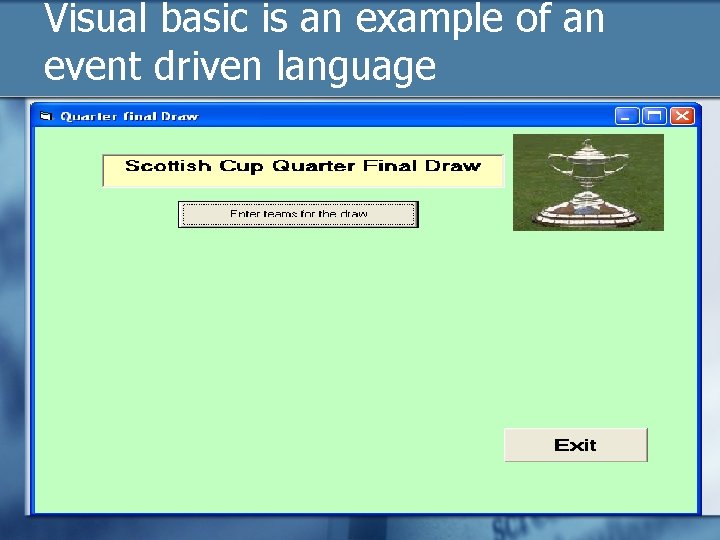 Visual basic is an example of an event driven language

Quarter final Draw

Scottish Cup Quarter Final Draw

Enter teams for the draw

Exit